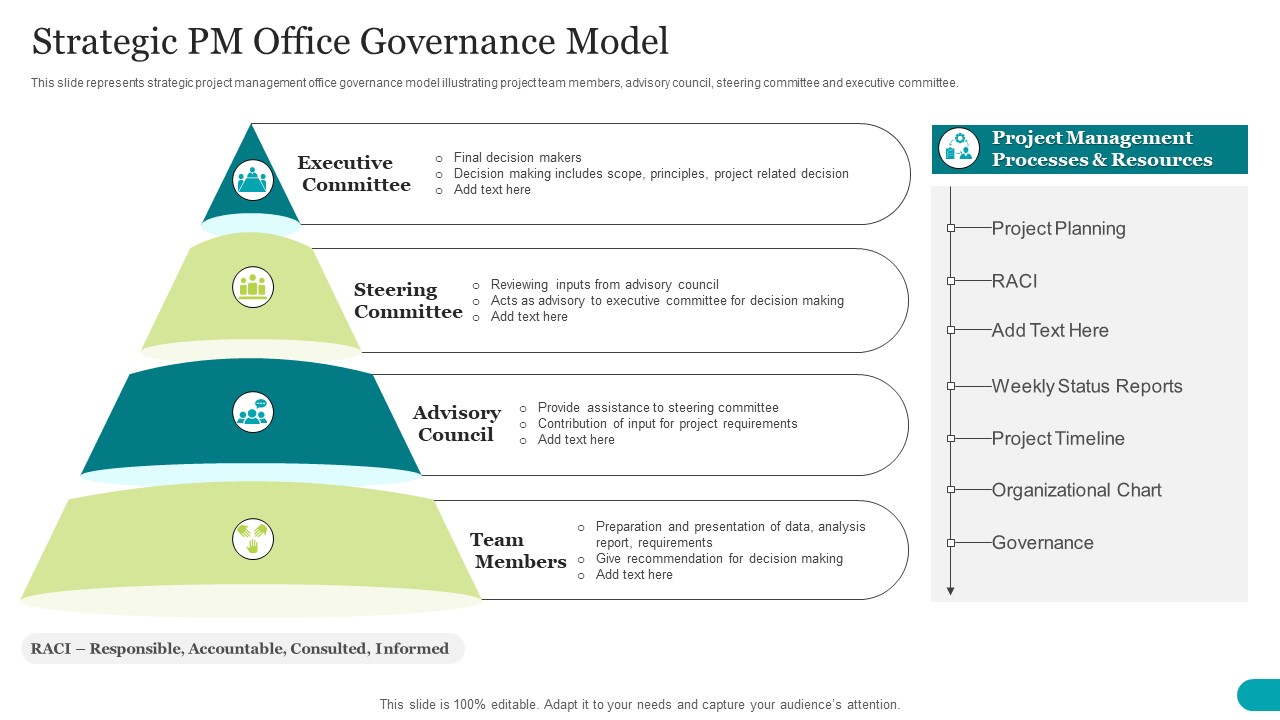 Strategic PM Office Governance Model

This slide represents strategic project management office governance model illustrating project team members, advisory council, steering committee and executive committee.

Executive Committee
o Final decision makers
o Decision making includes scope, principles, project related decision
o Add text here

Steering Committee
o Reviewing inputs from advisory council
o Acts as advisory to executive committee for decision making
o Add text here

Advisory Council
o Provide assistance to steering committee
o Contribution of input for project requirements
o Add text here

Team Members
o Preparation and presentation of data, analysis report, requirements
o Give recommendation for decision making
o Add text here

Project Management Processes & Resources

Project Planning
RACI
Add Text Here
Weekly Status Reports
Project Timeline
Organizational Chart
Governance

RACI – Responsible, Accountable, Consulted, Informed

This slide is 100% editable. Adapt it to your needs and capture your audience's attention.